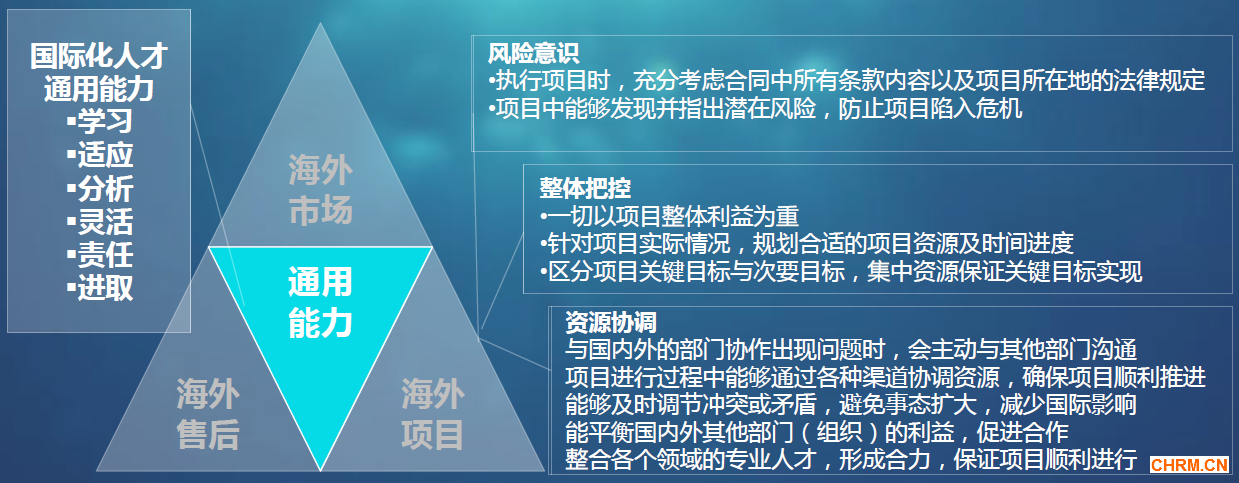 国际化人才
通用能力
▪学习
▪适应
▪分析
▪灵活
▪责任
▪进取

海外
市场

通用
能力

海外
售后

海外
项目

风险意识
•执行项目时，充分考虑合同中所有条款内容以及项目所在地的法律规定
•项目中能够发现并指出潜在风险，防止项目陷入危机

整体把控
•一切以项目整体利益为重
•针对项目实际情况，规划合适的项目资源及时间进度
•区分项目关键目标与次要目标，集中资源保证关键目标实现

资源协调
与国内外的部门协作出现问题时，会主动与其他部门沟通
项目进行过程中能够通过各种渠道协调资源，确保项目顺利推进
能够及时调节冲突或矛盾，避免事态扩大，减少国际影响
能平衡国内外其他部门（组织）的利益，促进合作
整合各个领域的专业人才，形成合力，保证项目顺利进行

CHRM.CN